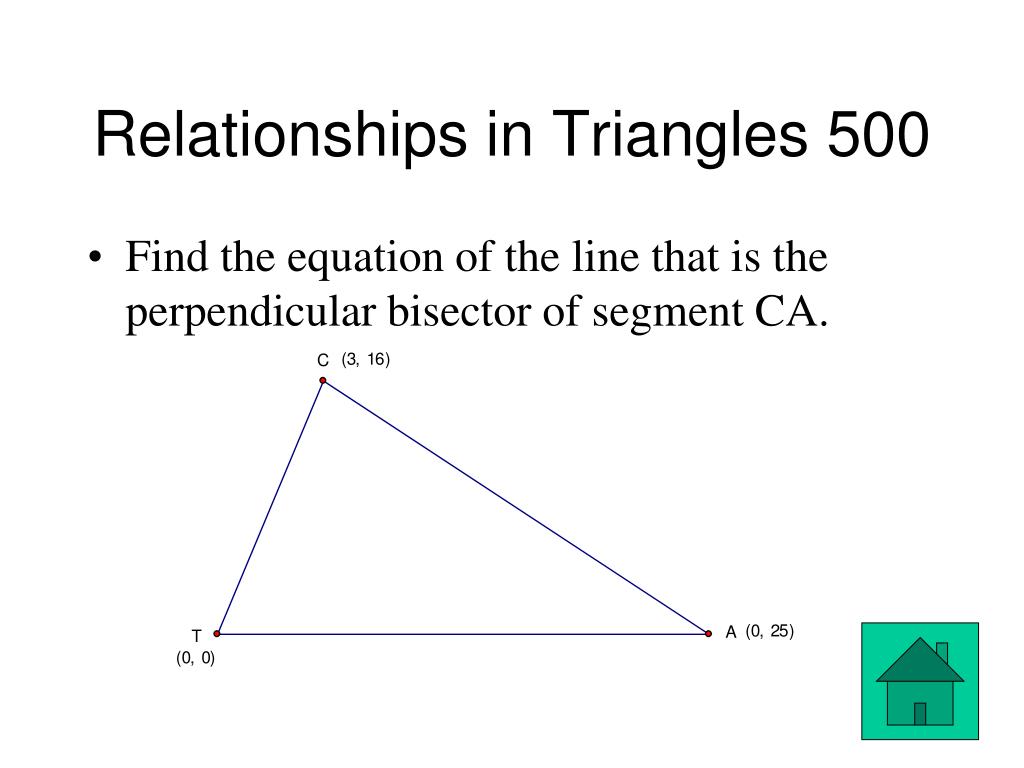 Relationships in Triangles 500

• Find the equation of the line that is the perpendicular bisector of segment CA.

C (3, 16)

T
(0, 0)

A (0, 25)